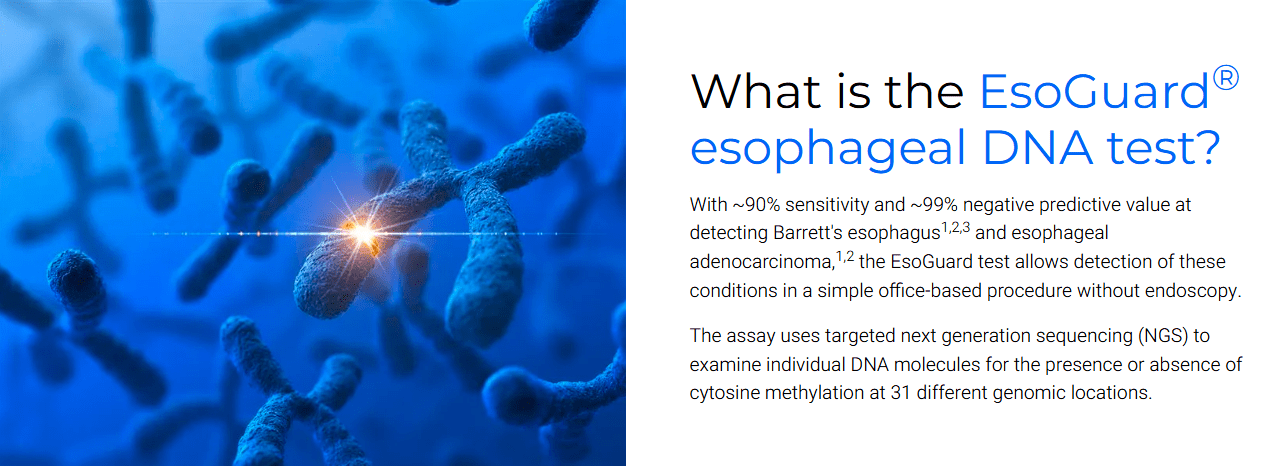 What is the EsoGuard® esophageal DNA test?

With ~90% sensitivity and ~99% negative predictive value at detecting Barrett's esophagus$^{1,2,3}$ and esophageal adenocarcinoma,$^{1,2}$ the EsoGuard test allows detection of these conditions in a simple office-based procedure without endoscopy.

The assay uses targeted next generation sequencing (NGS) to examine individual DNA molecules for the presence or absence of cytosine methylation at 31 different genomic locations.